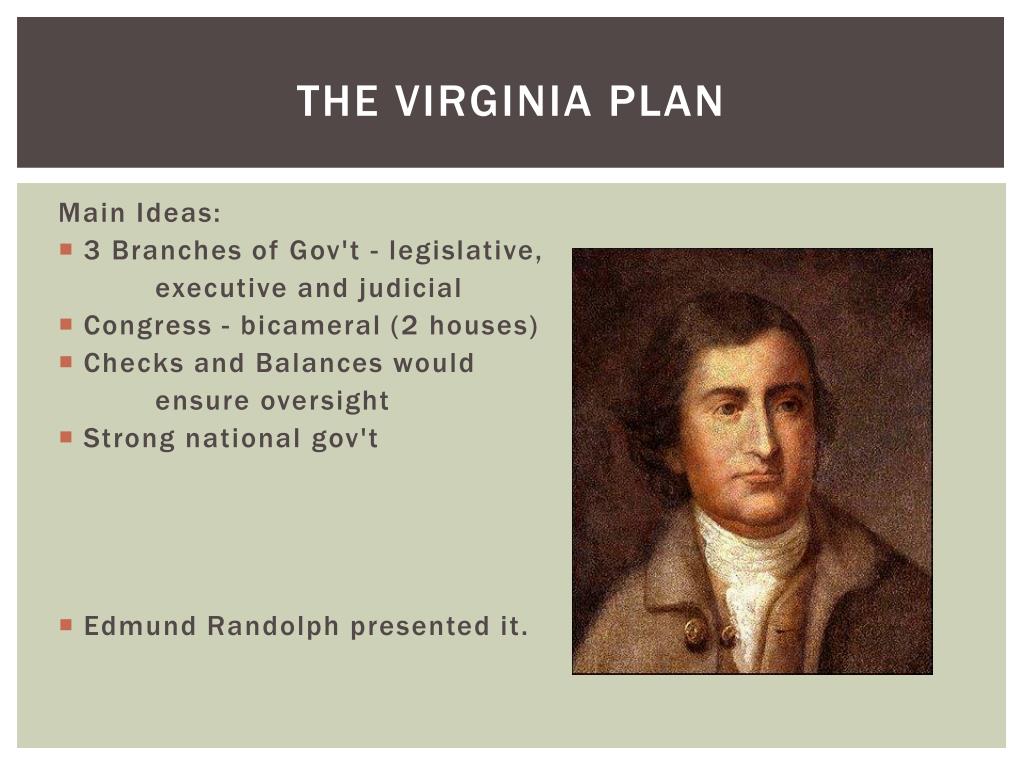 THE VIRGINIA PLAN

Main Ideas:

- 3 Branches of Gov't - legislative, executive and judicial
- Congress - bicameral (2 houses)
- Checks and Balances would ensure oversight
- Strong national gov't

- Edmund Randolph presented it.